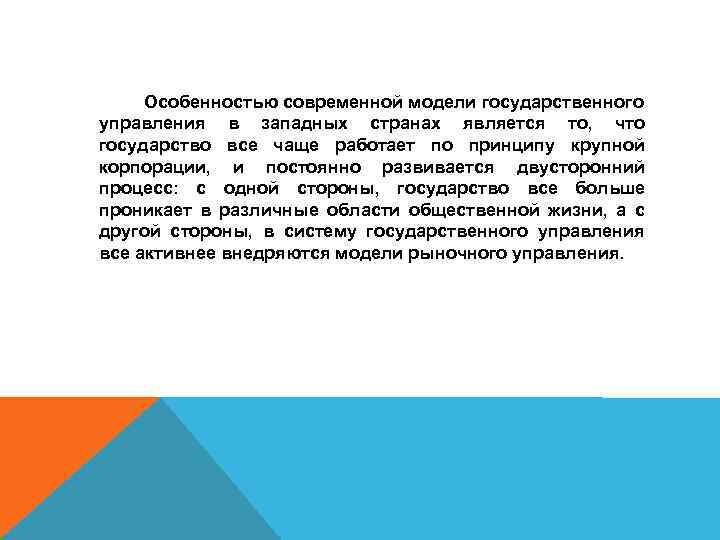 Особенностью современной модели государственного управления в западных странах является то, что государство все чаще работает по принципу крупной корпорации, и постоянно развивается двусторонний процесс: с одной стороны, государство все больше проникает в различные области общественной жизни, а с другой стороны, в систему государственного управления все активнее внедряются модели рыночного управления.